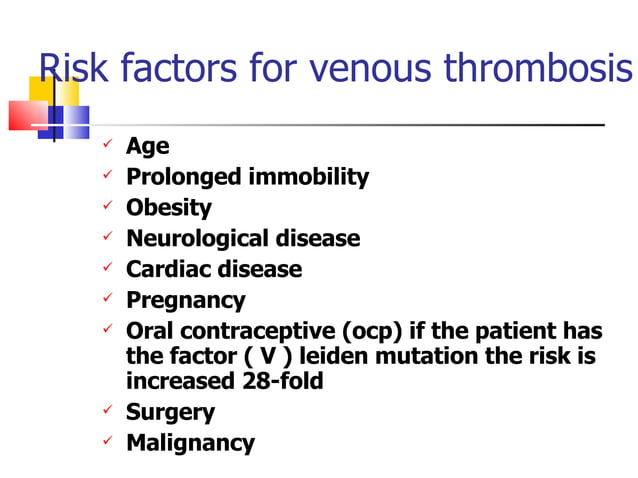 Risk factors for venous thrombosis

✓ Age
✓ Prolonged immobility
✓ Obesity
✓ Neurological disease
✓ Cardiac disease
✓ Pregnancy
✓ Oral contraceptive (ocp) if the patient has the factor ( V ) leiden mutation the risk is increased 28-fold
✓ Surgery
✓ Malignancy